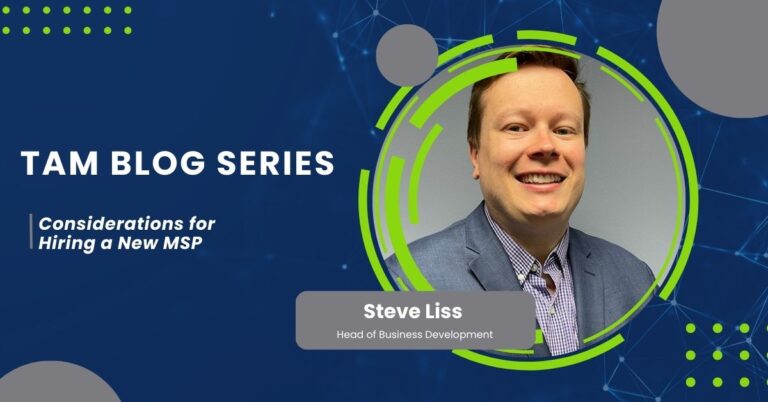 TAM BLOG SERIES

Considerations for Hiring a New MSP

Steve Liss

Head of Business Development